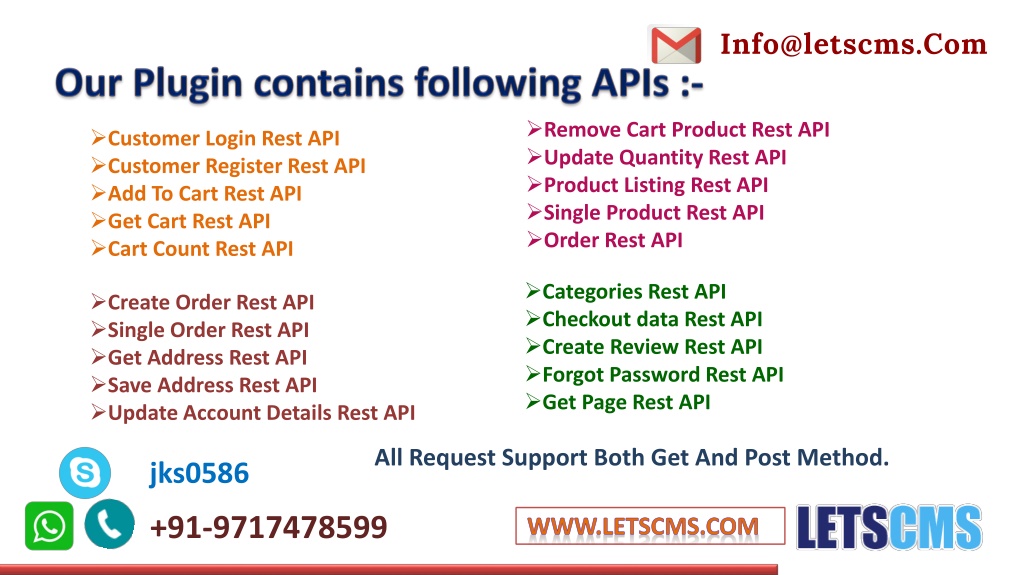 Info@letscms.Com

Our Plugin contains following APIs :-

➢Customer Login Rest API
➢Customer Register Rest API
➢Add To Cart Rest API
➢Get Cart Rest API
➢Cart Count Rest API

➢Create Order Rest API
➢Single Order Rest API
➢Get Address Rest API
➢Save Address Rest API
➢Update Account Details Rest API

➢Remove Cart Product Rest API
➢Update Quantity Rest API
➢Product Listing Rest API
➢Single Product Rest API
➢Order Rest API

➢Categories Rest API
➢Checkout data Rest API
➢Create Review Rest API
➢Forgot Password Rest API
➢Get Page Rest API

All Request Support Both Get And Post Method.

jks0586

+91-9717478599

WWW.LETSCMS.COM

LETSCMS